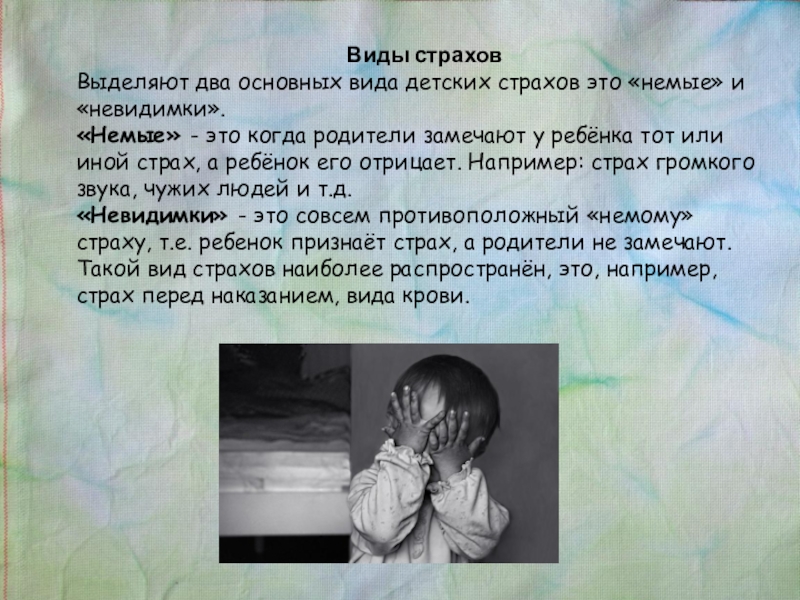 Виды страхов
Выделяют два основных вида детских страхов это «немые» и «невидимки».
«Немые» - это когда родители замечают у ребёнка тот или иной страх, а ребёнок его отрицает. Например: страх громкого звука, чужих людей и т.д.
«Невидимки» - это совсем противоположный «немому» страху, т.е. ребенок признаёт страх, а родители не замечают. Такой вид страхов наиболее распространён, это, например, страх перед наказанием, вида крови.